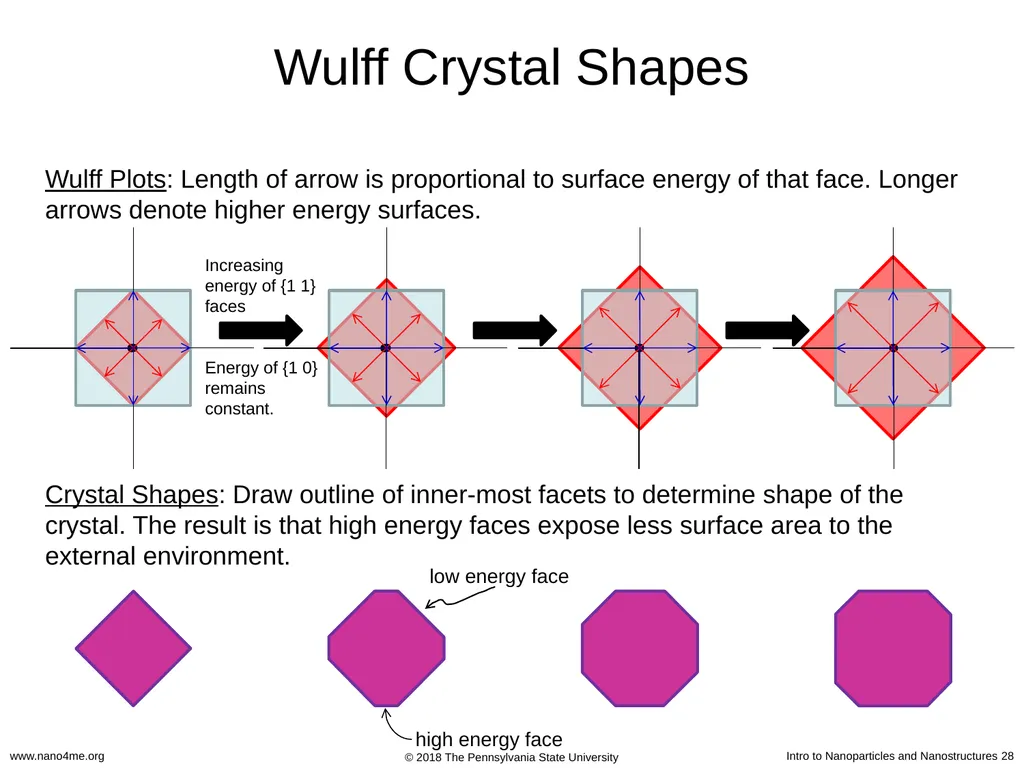 Wulff Crystal Shapes

Wulff Plots: Length of arrow is proportional to surface energy of that face. Longer arrows denote higher energy surfaces.

Increasing energy of {1 1} faces

Energy of {1 0} remains constant.

Crystal Shapes: Draw outline of inner-most facets to determine shape of the crystal. The result is that high energy faces expose less surface area to the external environment.

low energy face

high energy face

www.nano4me.org

© 2018 The Pennsylvania State University

Intro to Nanoparticles and Nanostructures 28